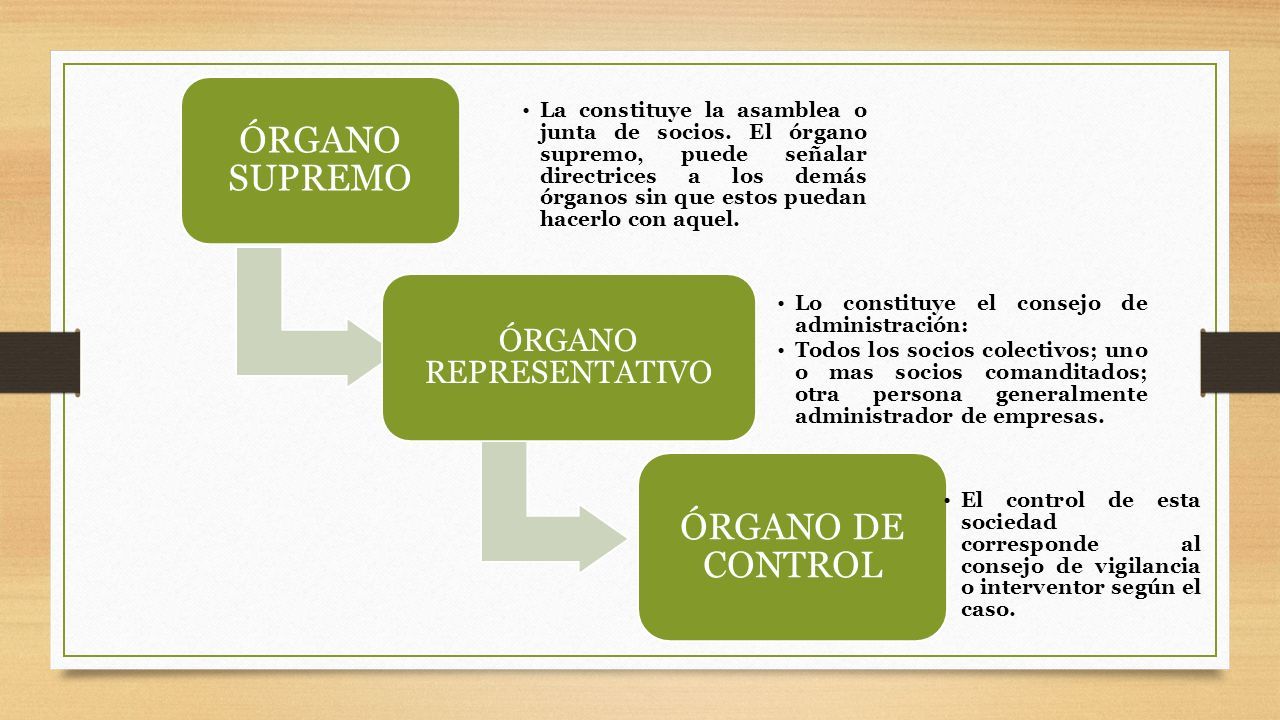 ÓRGANO SUPREMO

• La constituye la asamblea o junta de socios. El órgano supremo, puede señalar directrices a los demás órganos sin que estos puedan hacerlo con aquel.

ÓRGANO REPRESENTATIVO

• Lo constituye el consejo de administración:
• Todos los socios colectivos; uno o mas socios comanditados; otra persona generalmente administrador de empresas.

ÓRGANO DE CONTROL

• El control de esta sociedad corresponde al consejo de vigilancia o interventor según el caso.